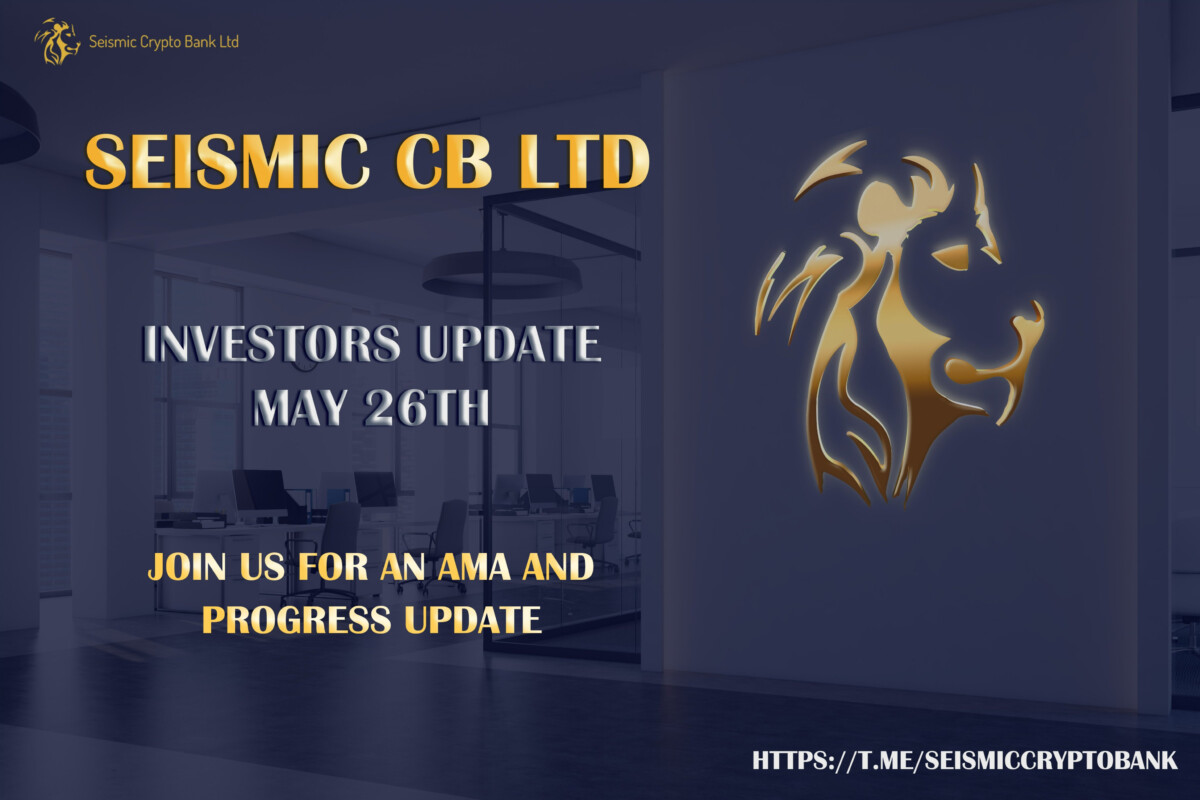 Seismic Crypto Bank Ltd

SEISMIC CB LTD

INVESTORS UPDATE
MAY 26TH

JOIN US FOR AN AMA AND PROGRESS UPDATE

HTTPS://T.ME/SEISMICCRYPTOBANK